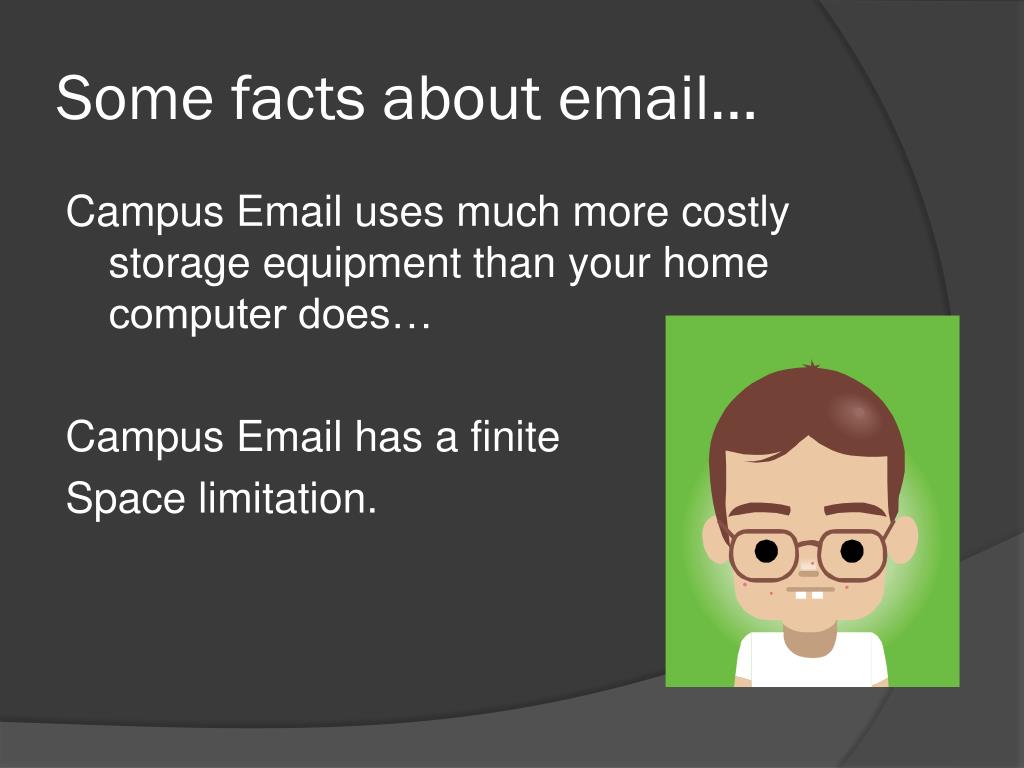 Some facts about email…

Campus Email uses much more costly storage equipment than your home computer does…

Campus Email has a finite
Space limitation.